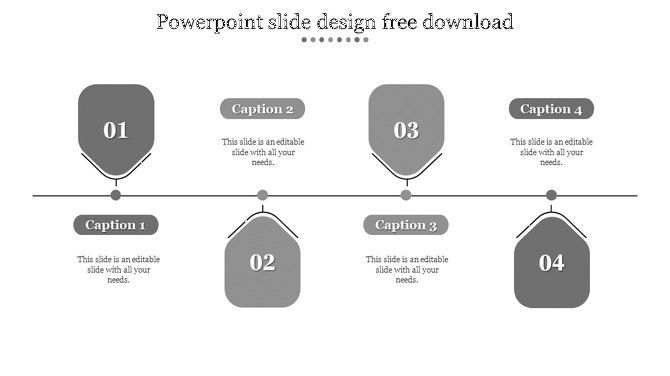 Powerpoint slide design free download

01

Caption 1

This slide is an editable slide with all your needs.

Caption 2

This slide is an editable slide with all your needs.

02

03

Caption 3

This slide is an editable slide with all your needs.

Caption 4

This slide is an editable slide with all your needs.

04